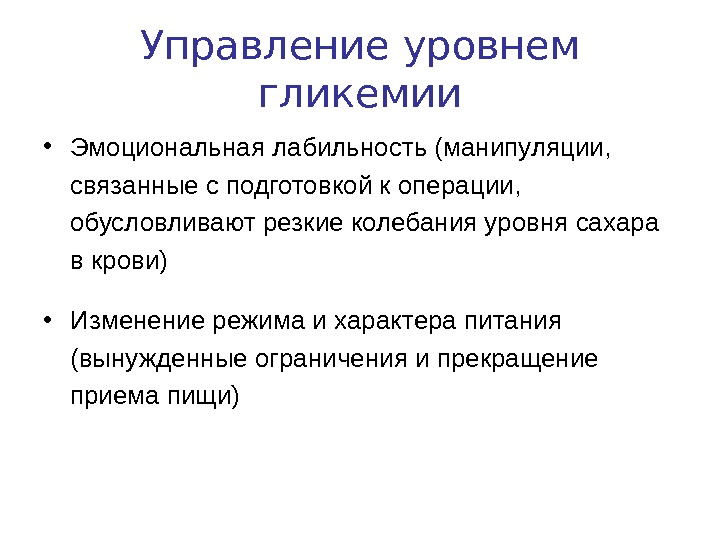 Управление уровнем гликемии

• Эмоциональная лабильность (манипуляции, связанные с подготовкой к операции, обусловливают резкие колебания уровня сахара в крови)

• Изменение режима и характера питания (вынужденные ограничения и прекращение приема пищи)